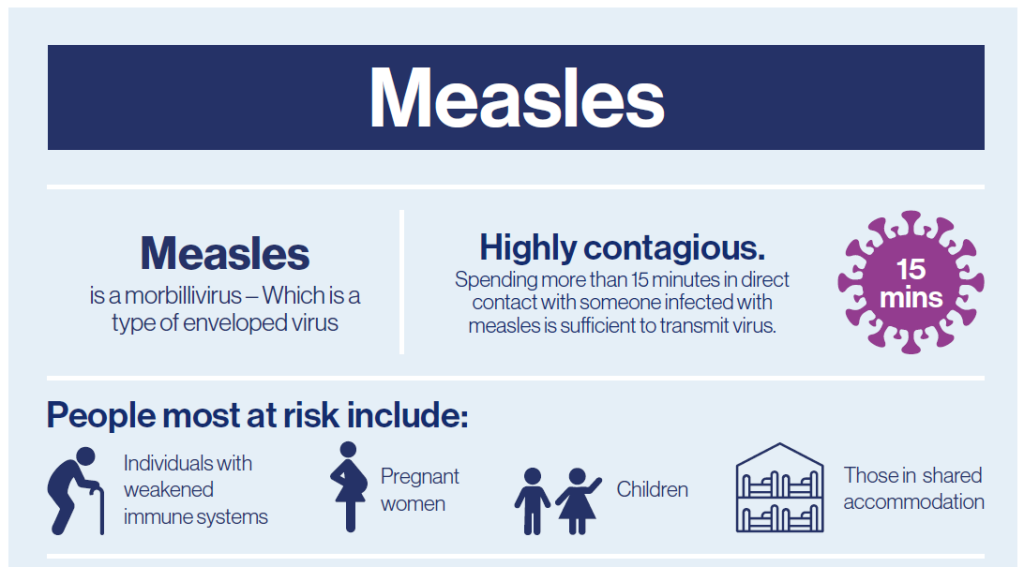 Measles

Measles
is a morbillivirus – Which is a type of enveloped virus

Highly contagious.
Spending more than 15 minutes in direct contact with someone infected with measles is sufficient to transmit virus.

15 mins

People most at risk include:

Individuals with weakened immune systems

Pregnant women

Children

Those in shared accommodation